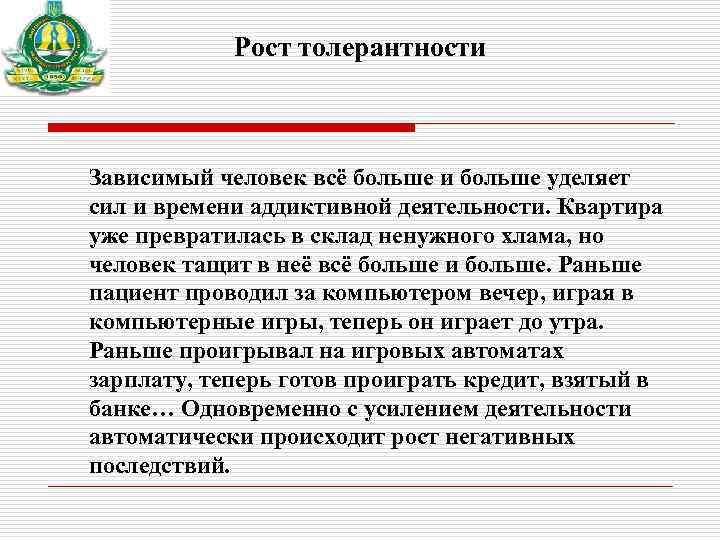 Рост толерантности

Зависимый человек всё больше и больше уделяет сил и времени аддиктивной деятельности. Квартира уже превратилась в склад ненужного хлама, но человек тащит в неё всё больше и больше. Раньше пациент проводил за компьютером вечер, играя в компьютерные игры, теперь он играет до утра. Раньше проигрывал на игровых автоматах зарплату, теперь готов проиграть кредит, взятый в банке… Одновременно с усилением деятельности автоматически происходит рост негативных последствий.